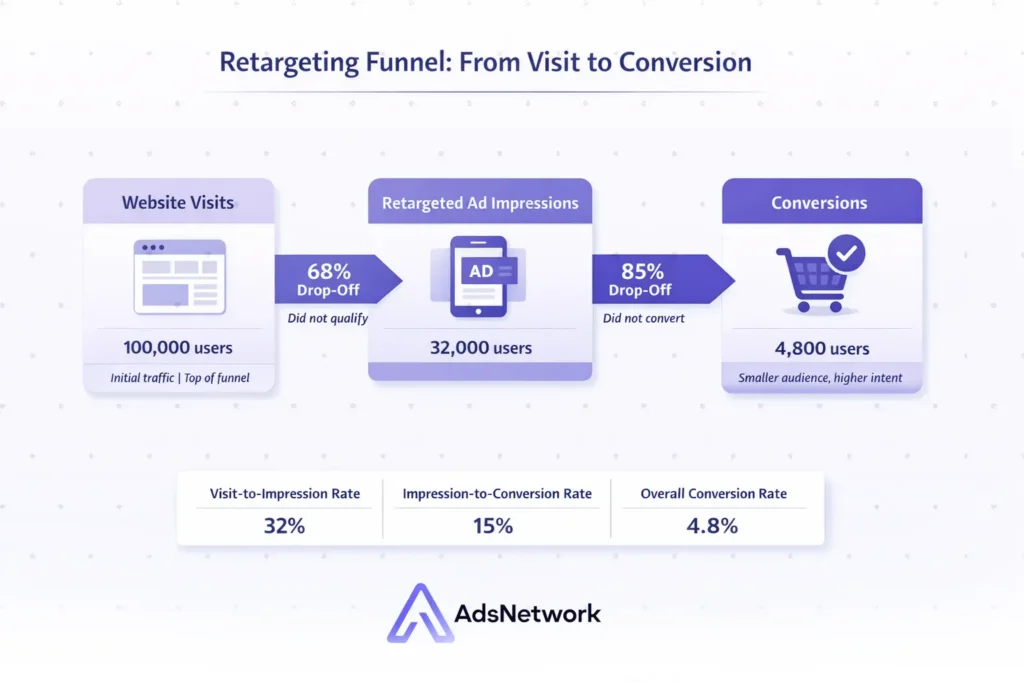 Retargeting Funnel: From Visit to Conversion

Website Visits

100,000 users

Initial traffic | Top of funnel

68%
Drop-Off

Did not qualify

Retargeted Ad Impressions

AD

32,000 users

85%
Drop-Off

Did not convert

Conversions

4,800 users

Smaller audience, higher intent

| Visit-to-Impression Rate | Impression-to-Conversion Rate | Overall Conversion Rate |
|---|---|---|
| 32% | 15% | 4.8% |

AdsNetwork